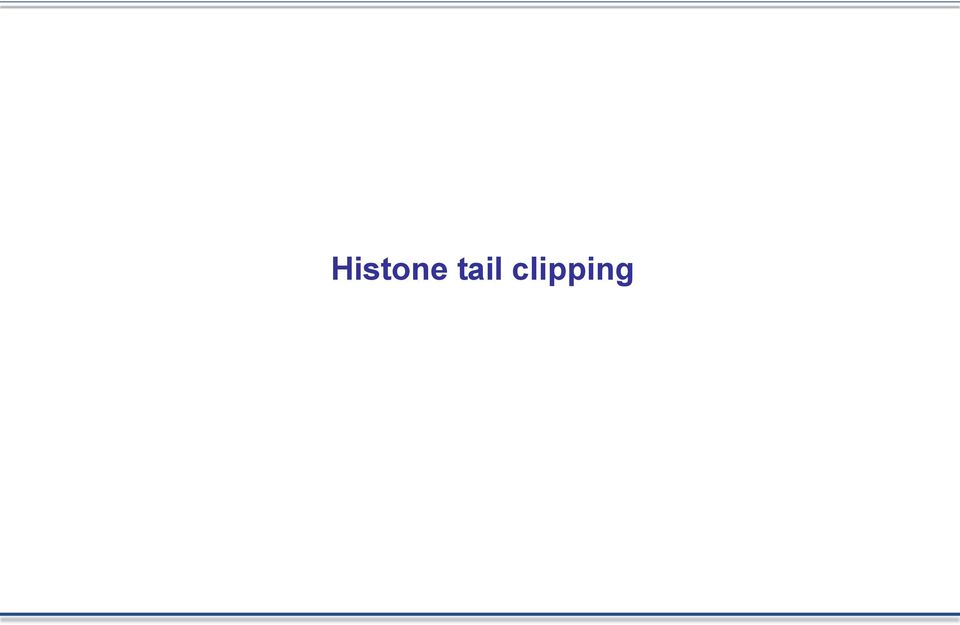 Histone tail clipping